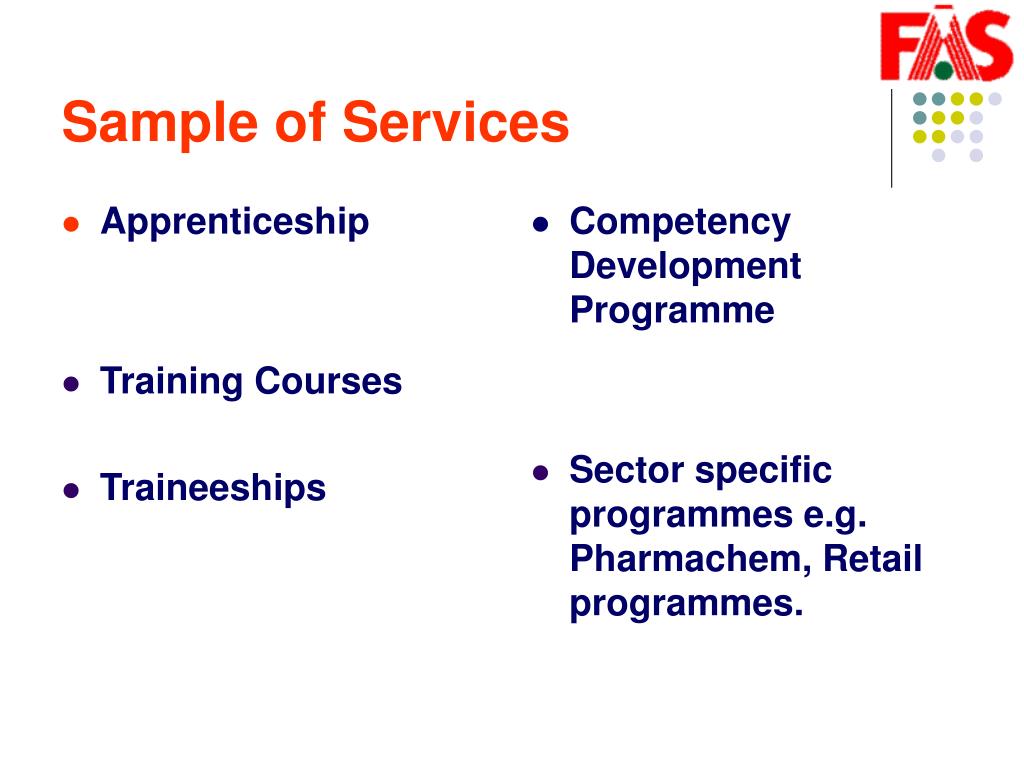 FÁS

Sample of Services

- Apprenticeship
- Training Courses
- Traineeships

- Competency Development Programme
- Sector specific programmes e.g. Pharmachem, Retail programmes.